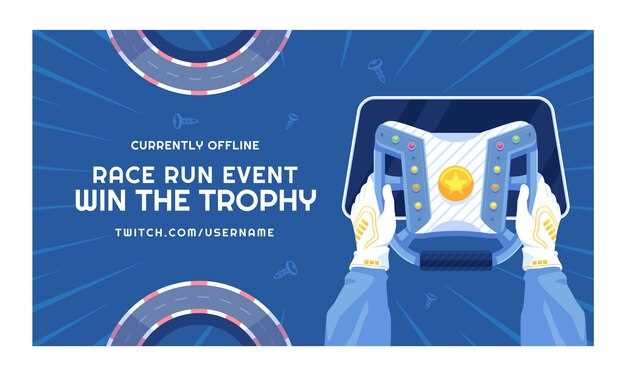 CURRENTLY OFFLINE

RACE RUN EVENT
WIN THE TROPHY

TWITCH.COM/USERNAME